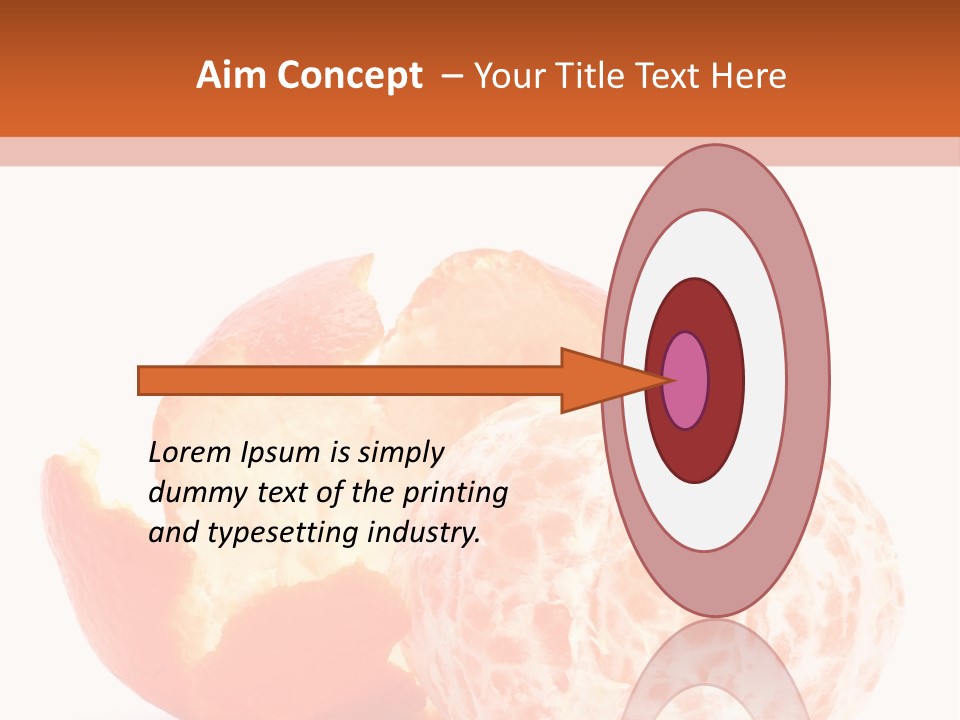 Aim Concept – Your Title Text Here

Lorem Ipsum is simply dummy text of the printing and typesetting industry.